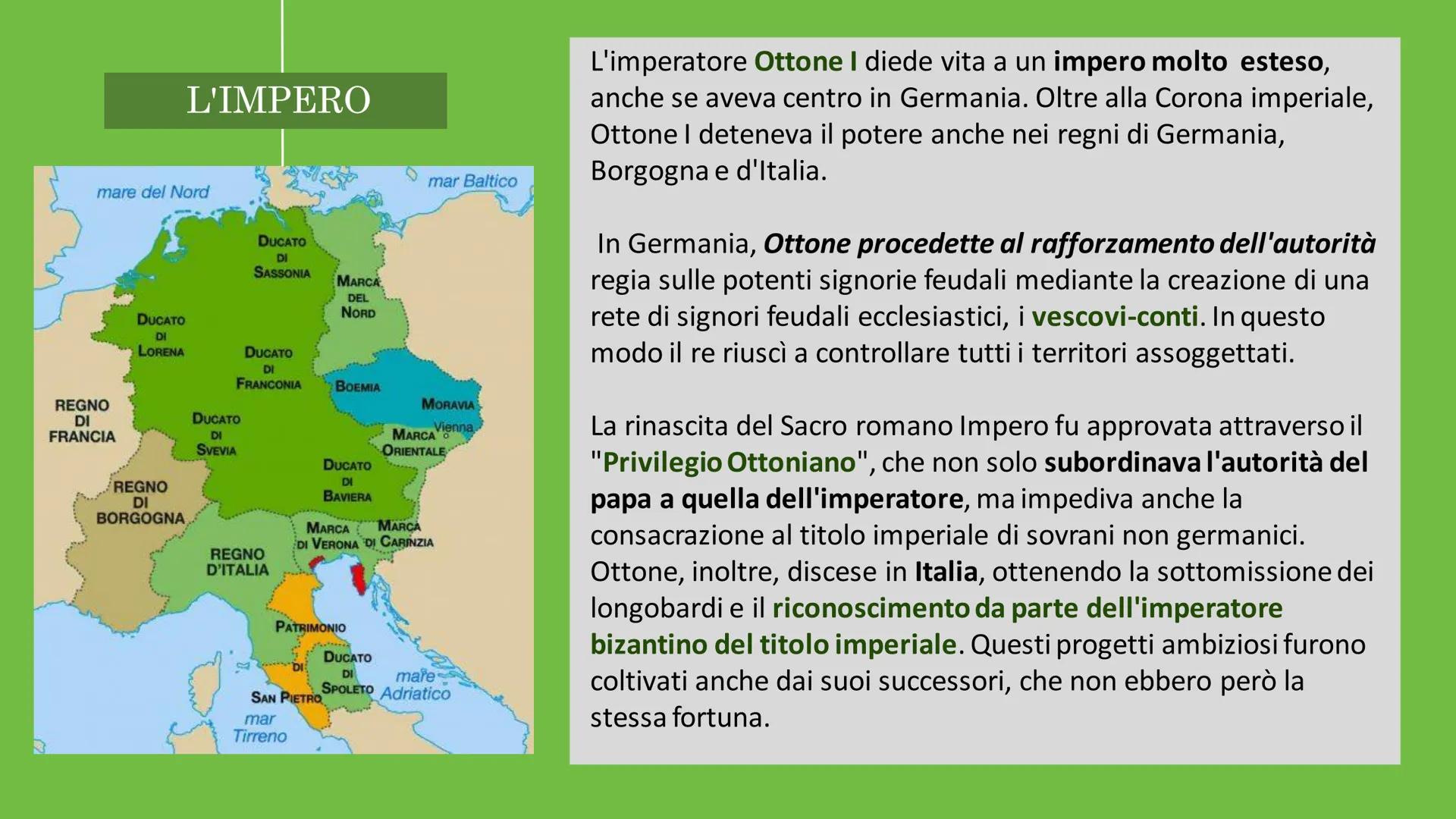 L'IMPERO

mare del Nord
mar Baltico
DUCATO DI SASSONIA
MARCA DEL NORD
DUCATO DI LORENA
DUCATO DI FRANCONIA
BOEMIA
MORAVIA
Vienna
REGNO DI FRANCIA
DUCATO DI SVEVIA
MARCA ORIENTALE
DUCATO DI BAVIERA
REGNO DI BORGOGNA
MARCA DI VERONA
MARCA DI CARINZIA
REGNO D'ITALIA
PATRIMONIO DI SAN PIETRO
DUCATO DI SPOLETO
mare Adriatico
mar Tirreno

L'imperatore Ottone I diede vita a un impero molto esteso, anche se aveva centro in Germania. Oltre alla Corona imperiale, Ottone I deteneva il potere anche nei regni di Germania, Borgogna e d'Italia.

In Germania, Ottone procedette al rafforzamento dell'autorità regia sulle potenti signorie feudali mediante la creazione di una rete di signori feudali ecclesiastici, i vescovi-conti. In questo modo il re riuscì a controllare tutti i territori assoggettati.

La rinascita del Sacro romano Impero fu approvata attraverso il "Privilegio Ottoniano", che non solo subordinava l'autorità del papa a quella dell'imperatore, ma impediva anche la consacrazione al titolo imperiale di sovrani non germanici. Ottone, inoltre, discese in Italia, ottenendo la sottomissione dei longobardi e il riconoscimento da parte dell'imperatore bizantino del titolo imperiale. Questi progetti ambiziosi furono coltivati anche dai suoi successori, che non ebbero però la stessa fortuna.